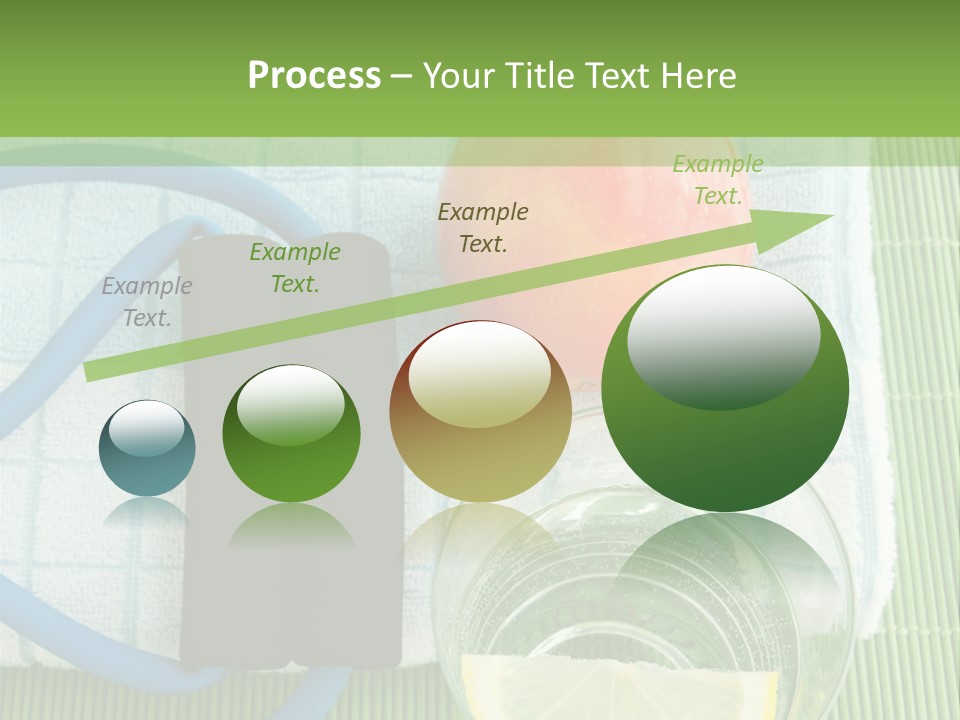 Process – Your Title Text Here

Example Text.

Example Text.

Example Text.

Example Text.